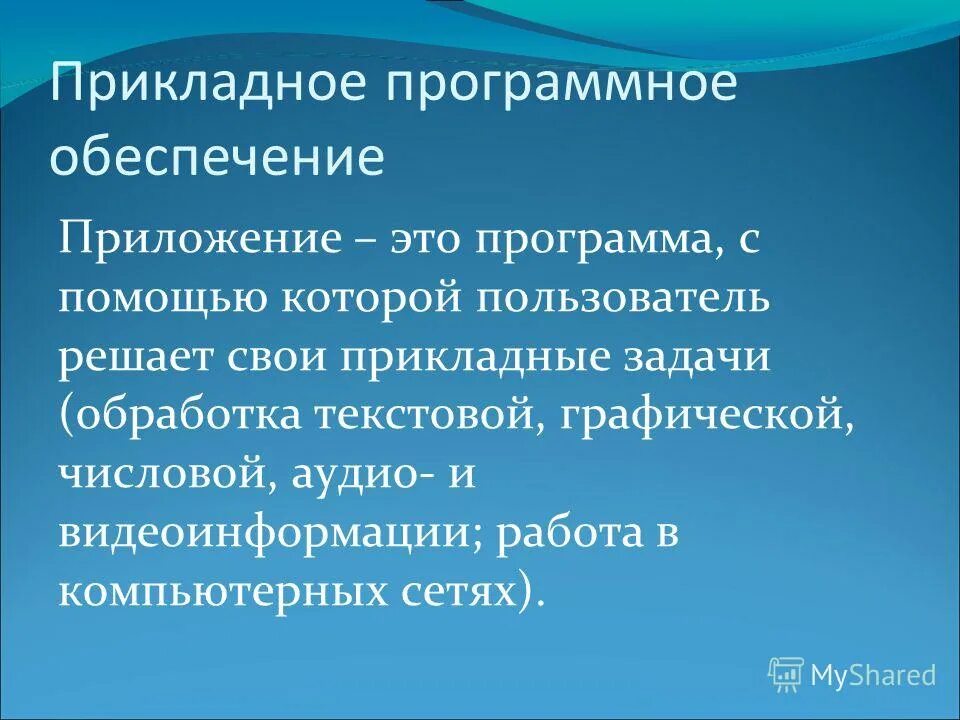 Прикладное программное обеспечение

Приложение – это программа, с помощью которой пользователь решает свои прикладные задачи (обработка текстовой, графической, числовой, аудио- и видеоинформации; работа в компьютерных сетях).

MyShared